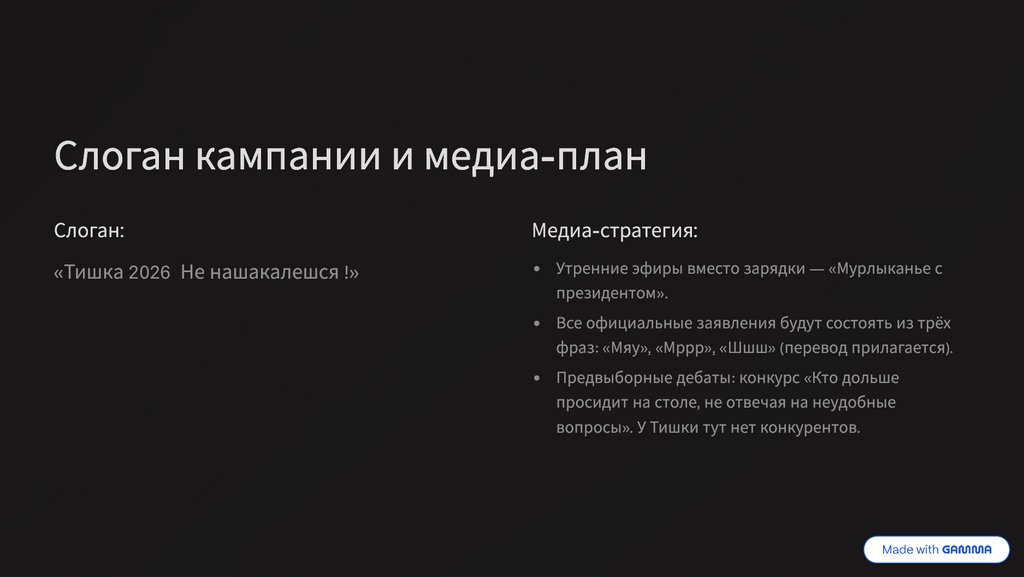 Слоган кампании и медиа-план

Слоган:

«Тишка 2026  Не нашакалешся !»

Медиа-стратегия:

• Утренние эфиры вместо зарядки — «Мурлыканье с президентом».

• Все официальные заявления будут состоять из трёх фраз: «Мяу», «Мррр», «Шшш» (перевод прилагается).

• Предвыборные дебаты: конкурс «Кто дольше просидит на столе, не отвечая на неудобные вопросы». У Тишки тут нет конкурентов.

Made with GAMMA